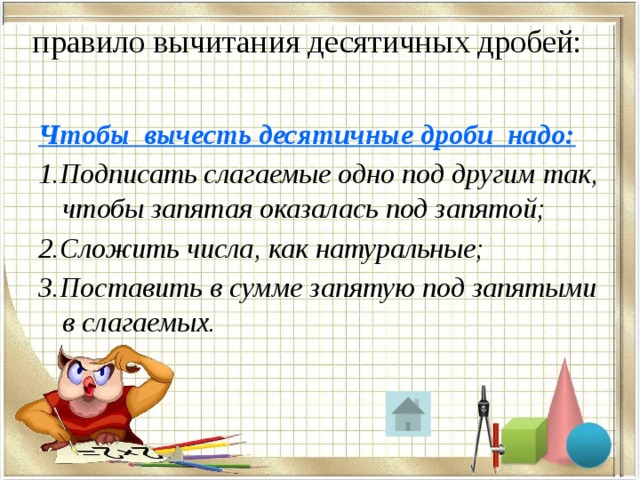 правило вычитания десятичных дробей:

Чтобы вычесть десятичные дроби надо:

1.Подписать слагаемые одно под другим так, чтобы запятая оказалась под запятой;

2.Сложить числа, как натуральные;

3.Поставить в сумме запятую под запятыми в слагаемых.